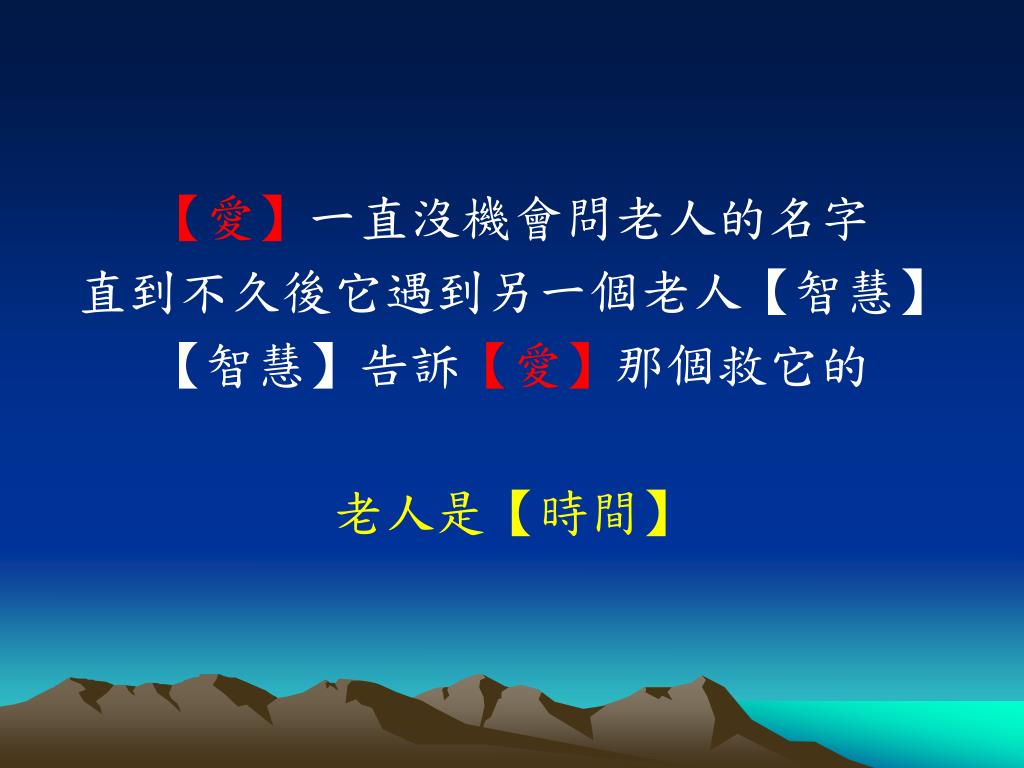 【愛】一直沒機會問老人的名字
直到不久後它遇到另一個老人【智慧】
【智慧】告訴【愛】那個救它的

老人是【時間】